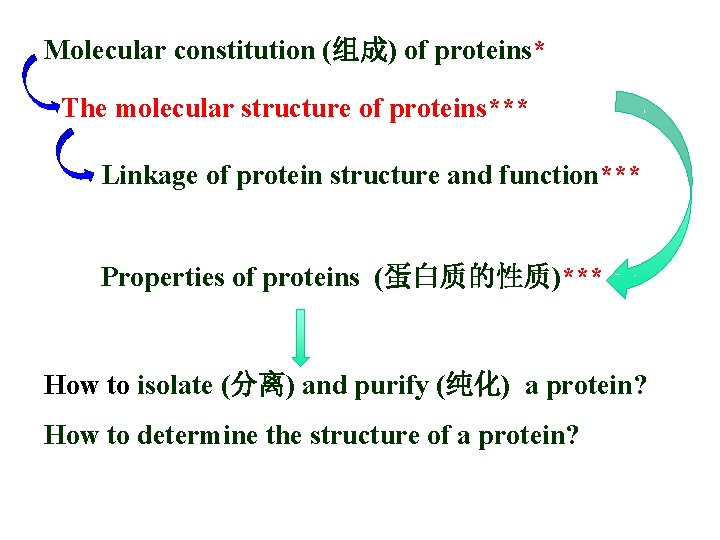 Molecular constitution (组成) of proteins*

The molecular structure of proteins***

Linkage of protein structure and function***

Properties of proteins (蛋白质的性质)***

How to isolate (分离) and purify (纯化) a protein?

How to determine the structure of a protein?